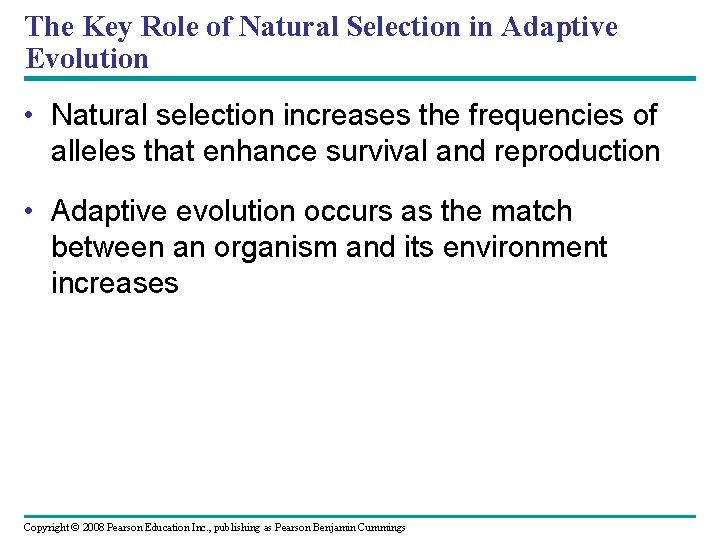 The Key Role of Natural Selection in Adaptive Evolution

• Natural selection increases the frequencies of alleles that enhance survival and reproduction

• Adaptive evolution occurs as the match between an organism and its environment increases

Copyright © 2008 Pearson Education Inc., publishing as Pearson Benjamin Cummings